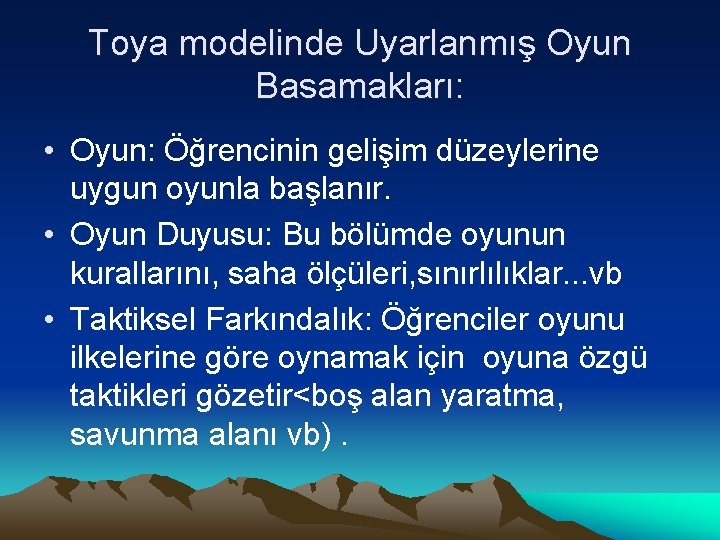 Toya modelinde Uyarlanmış Oyun Basamakları:

• Oyun: Öğrencinin gelişim düzeylerine uygun oyunla başlanır.
• Oyun Duyusu: Bu bölümde oyunun kurallarını, saha ölçüleri,sınırlılıklar...vb
• Taktiksel Farkındalık: Öğrenciler oyunu ilkelerine göre oynamak için oyuna özgü taktikleri gözetir<boş alan yaratma, savunma alanı vb) .